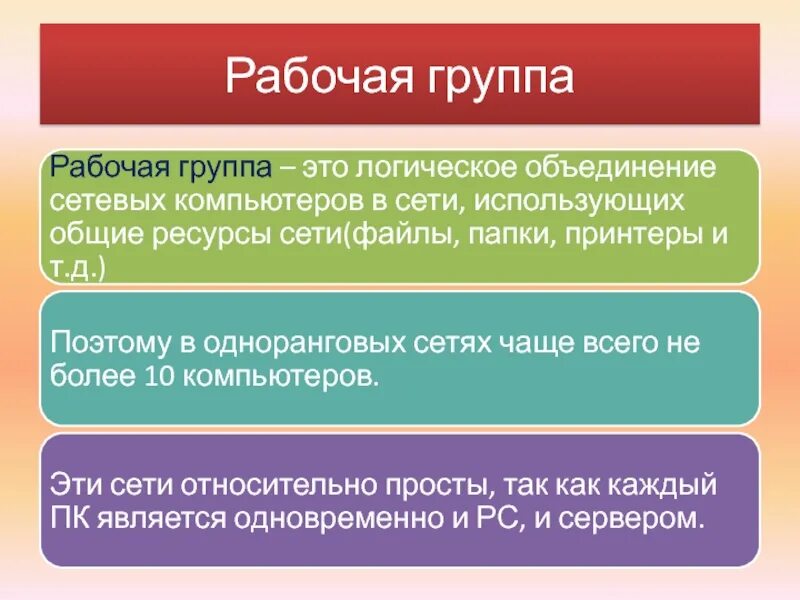 Рабочая группа

Рабочая группа – это логическое объединение сетевых компьютеров в сети, использующих общие ресурсы сети(файлы, папки, принтеры и т.д.)

Поэтому в одноранговых сетях чаще всего не более 10 компьютеров.

Эти сети относительно просты, так как каждый ПК является одновременно и РС, и сервером.